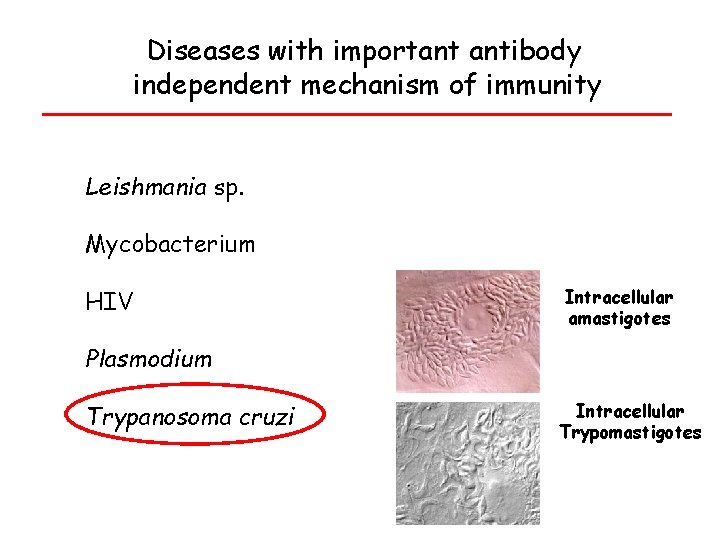 Diseases with important antibody independent mechanism of immunity

Leishmania sp.

Mycobacterium

HIV

Plasmodium

Trypanosoma cruzi

Intracellular amastigotes

Intracellular Trypomastigotes